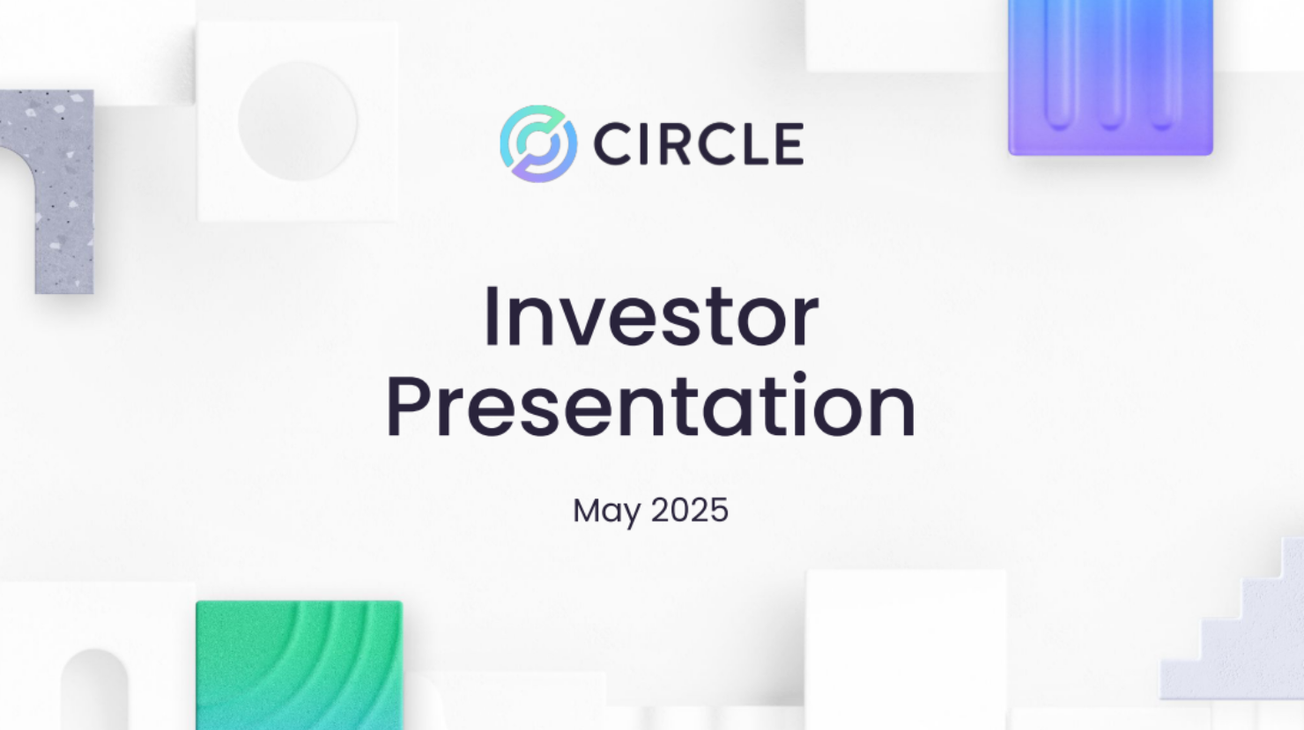 CIRCLE

Investor Presentation

May 2025